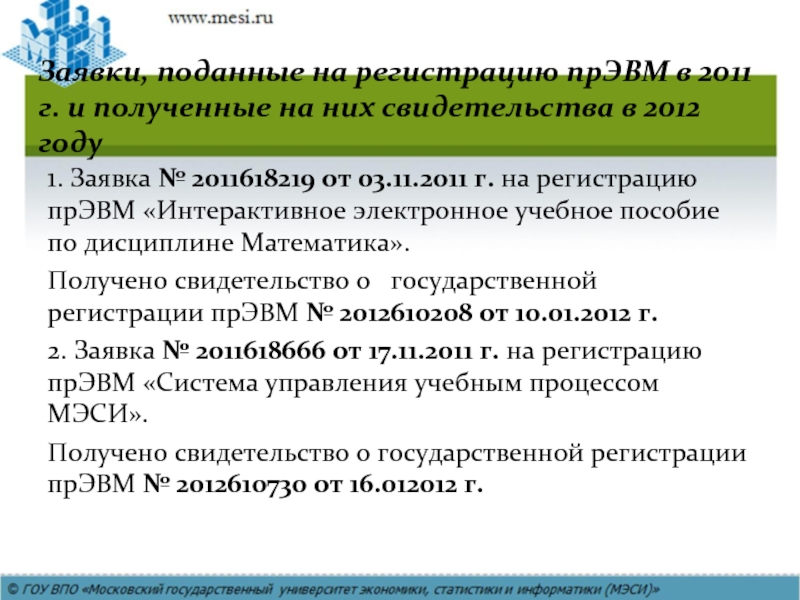 www.mesi.ru

Заявки, поданные на регистрацию прЭВМ в 2011 г. и полученные на них свидетельства в 2012 году

1. Заявка № 2011618219 от 03.11.2011 г. на регистрацию прЭВМ «Интерактивное электронное учебное пособие по дисциплине Математика».

Получено свидетельство о государственной регистрации прЭВМ № 2012610208 от 10.01.2012 г.

2. Заявка № 2011618666 от 17.11.2011 г. на регистрацию прЭВМ «Система управления учебным процессом МЭСИ».

Получено свидетельство о государственной регистрации прЭВМ № 2012610730 от 16.012012 г.

© ГОУ ВПО «Московский государственный университет экономики, статистики и информатики (МЭСИ)»